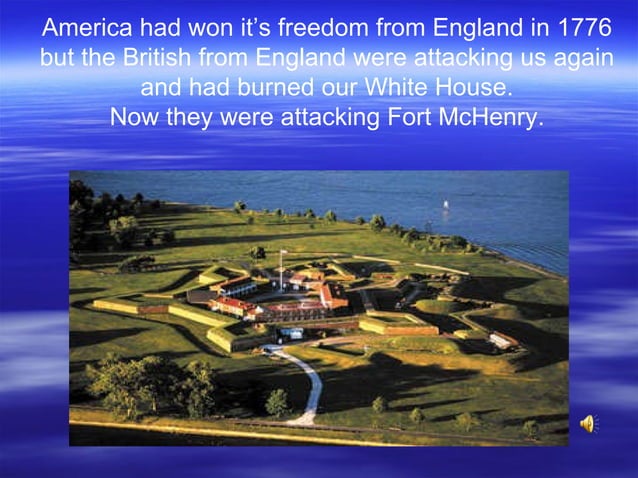 America had won it's freedom from England in 1776 but the British from England were attacking us again and had burned our White House.
Now they were attacking Fort McHenry.